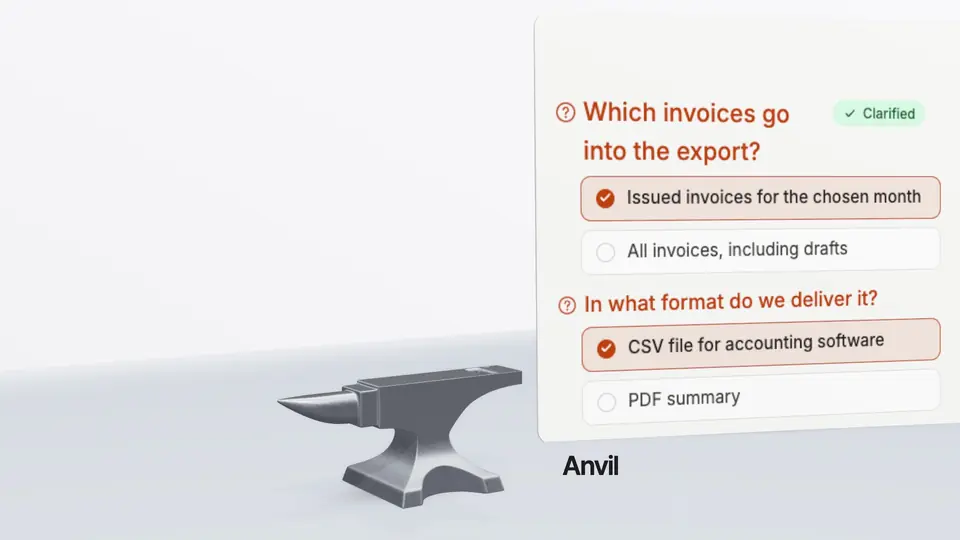 Which invoices go into the export?

✓ Clarified

Issued invoices for the chosen month

All invoices, including drafts

In what format do we deliver it?

CSV file for accounting software

PDF summary

Anvil